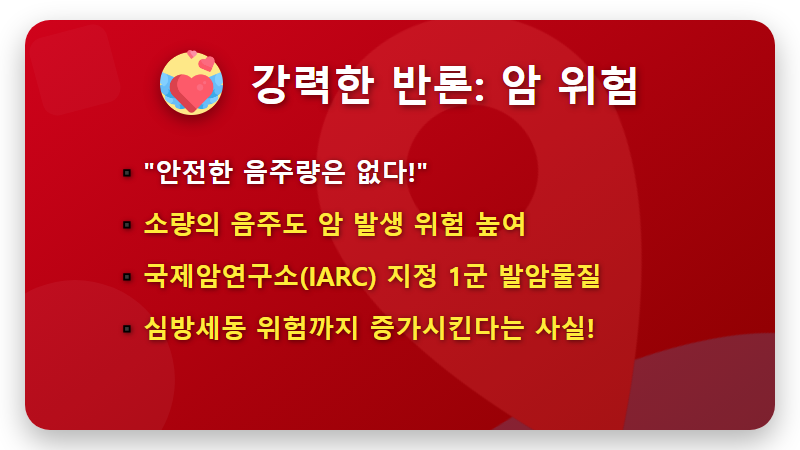 강력한 반론: 암 위험

▪ "안전한 음주량은 없다!"

▪ 소량의 음주도 암 발생 위험 높여

▪ 국제암연구소(IARC) 지정 1군 발암물질

▪ 심방세동 위험까지 증가시킨다는 사실!